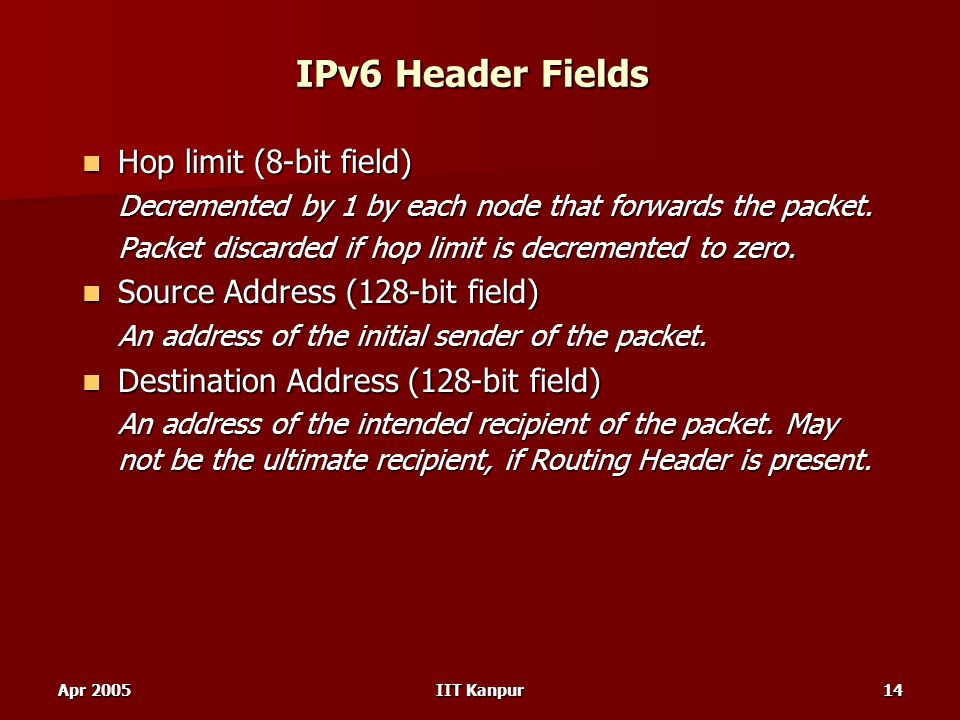 IPv6 Header Fields

Hop limit (8-bit field)

Decremented by 1 by each node that forwards the packet.

Packet discarded if hop limit is decremented to zero.

Source Address (128-bit field)

An address of the initial sender of the packet.

Destination Address (128-bit field)

An address of the intended recipient of the packet. May not be the ultimate recipient, if Routing Header is present.

Apr 2005

IIT Kanpur

14